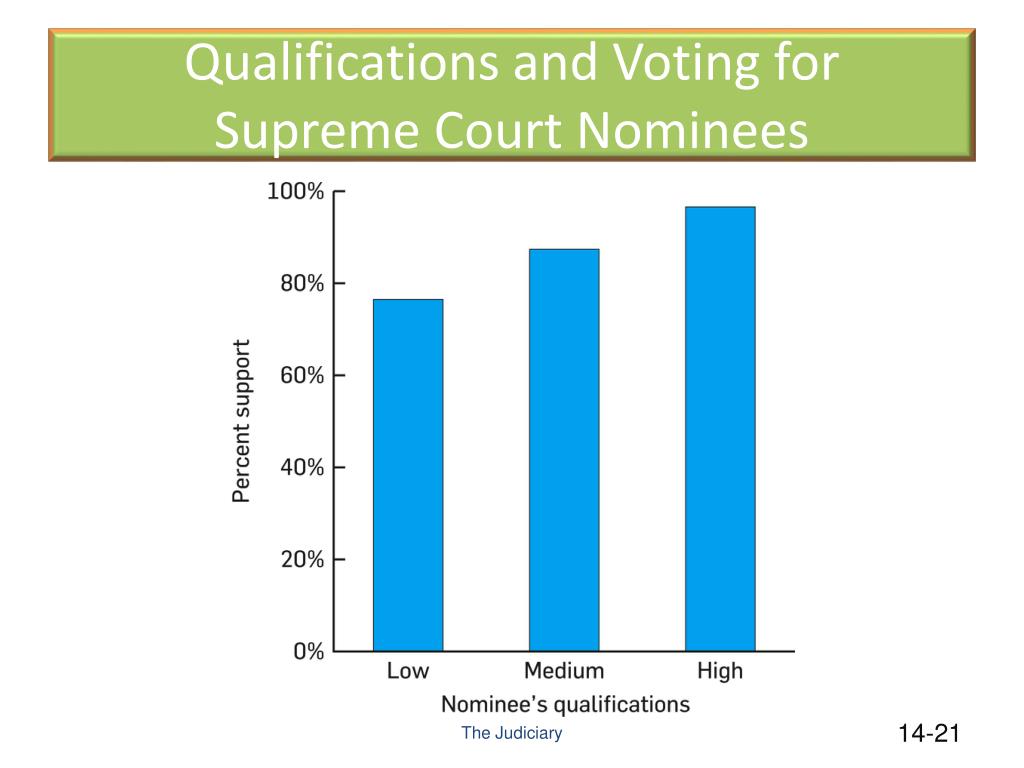 Qualifications and Voting for Supreme Court Nominees

100%
80%
60%
40%
20%
0%

Percent support

Low
Medium
High

Nominee's qualifications

The Judiciary

14-21